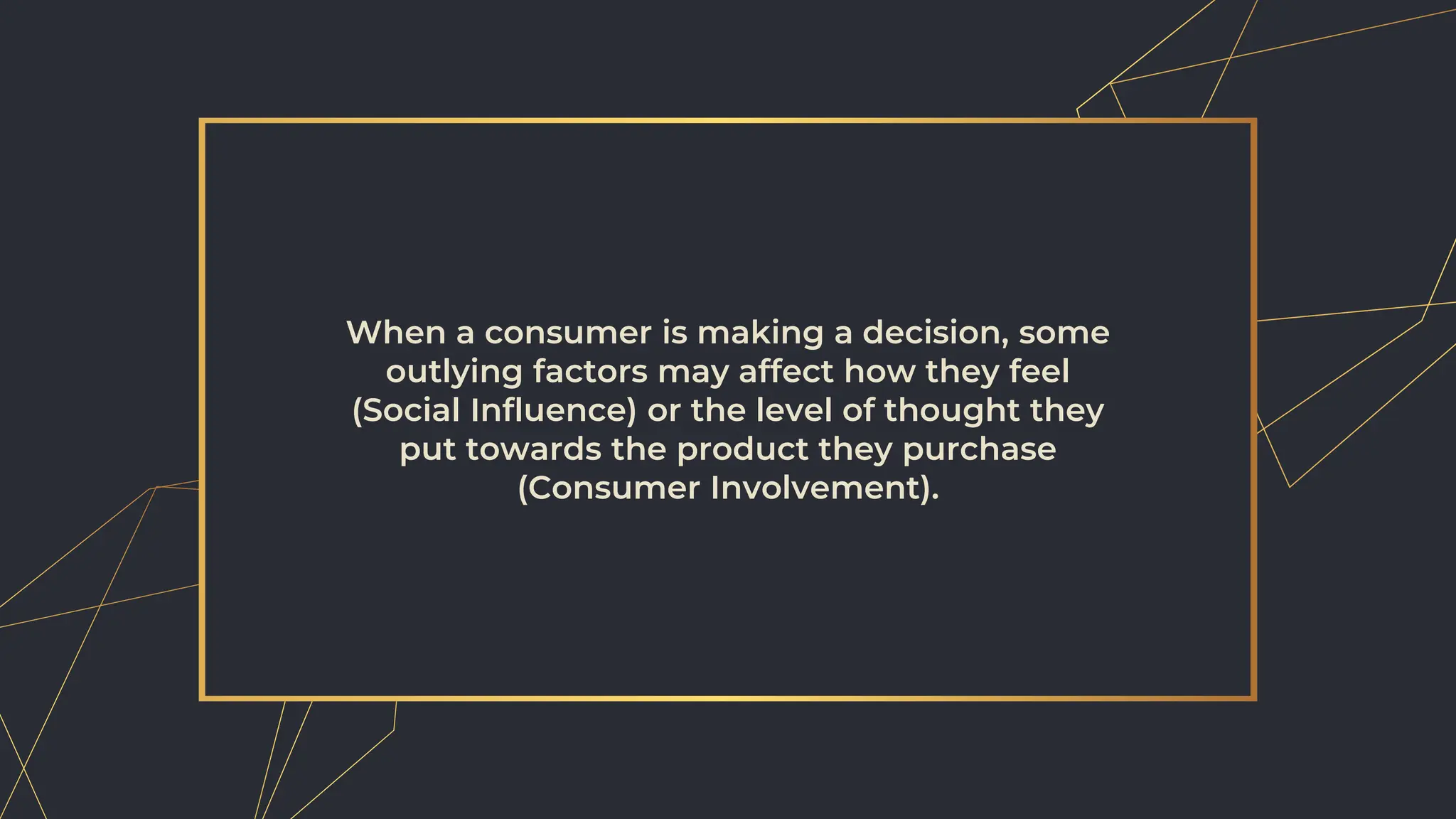 When a consumer is making a decision, some outlying factors may affect how they feel (Social Influence) or the level of thought they put towards the product they purchase (Consumer Involvement).